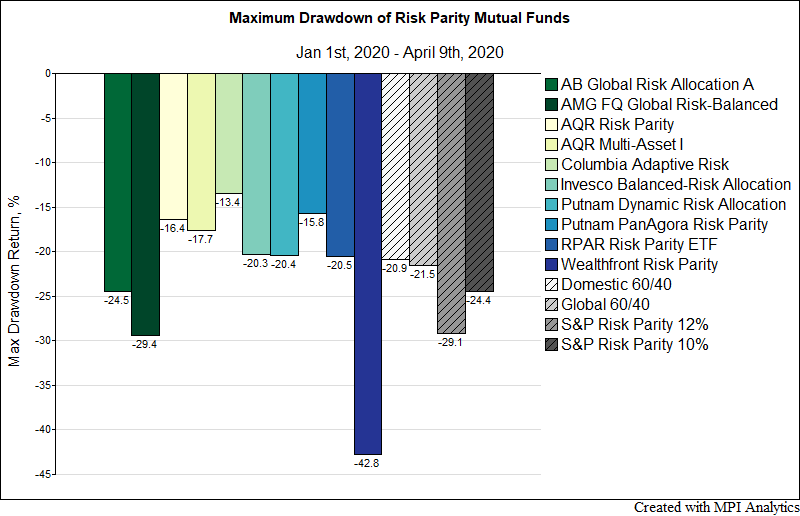 Maximum Drawdown of Risk Parity Mutual Funds

Jan 1st, 2020 - April 9th, 2020

Max Drawdown Return, %

0
-5
-10
-15
-20
-25
-30
-35
-40
-45

-24.5
-29.4
-16.4
-17.7
-13.4
-20.3
-20.4
-15.8
-20.5
-42.8
-20.9
-21.5
-29.1
-24.4

AB Global Risk Allocation A
AMG FQ Global Risk-Balanced
AQR Risk Parity
AQR Multi-Asset I
Columbia Adaptive Risk
Invesco Balanced-Risk Allocation
Putnam Dynamic Risk Allocation
Putnam PanAgora Risk Parity
RPAR Risk Parity ETF
Wealthfront Risk Parity
Domestic 60/40
Global 60/40
S&P Risk Parity 12%
S&P Risk Parity 10%

Created with MPI Analytics